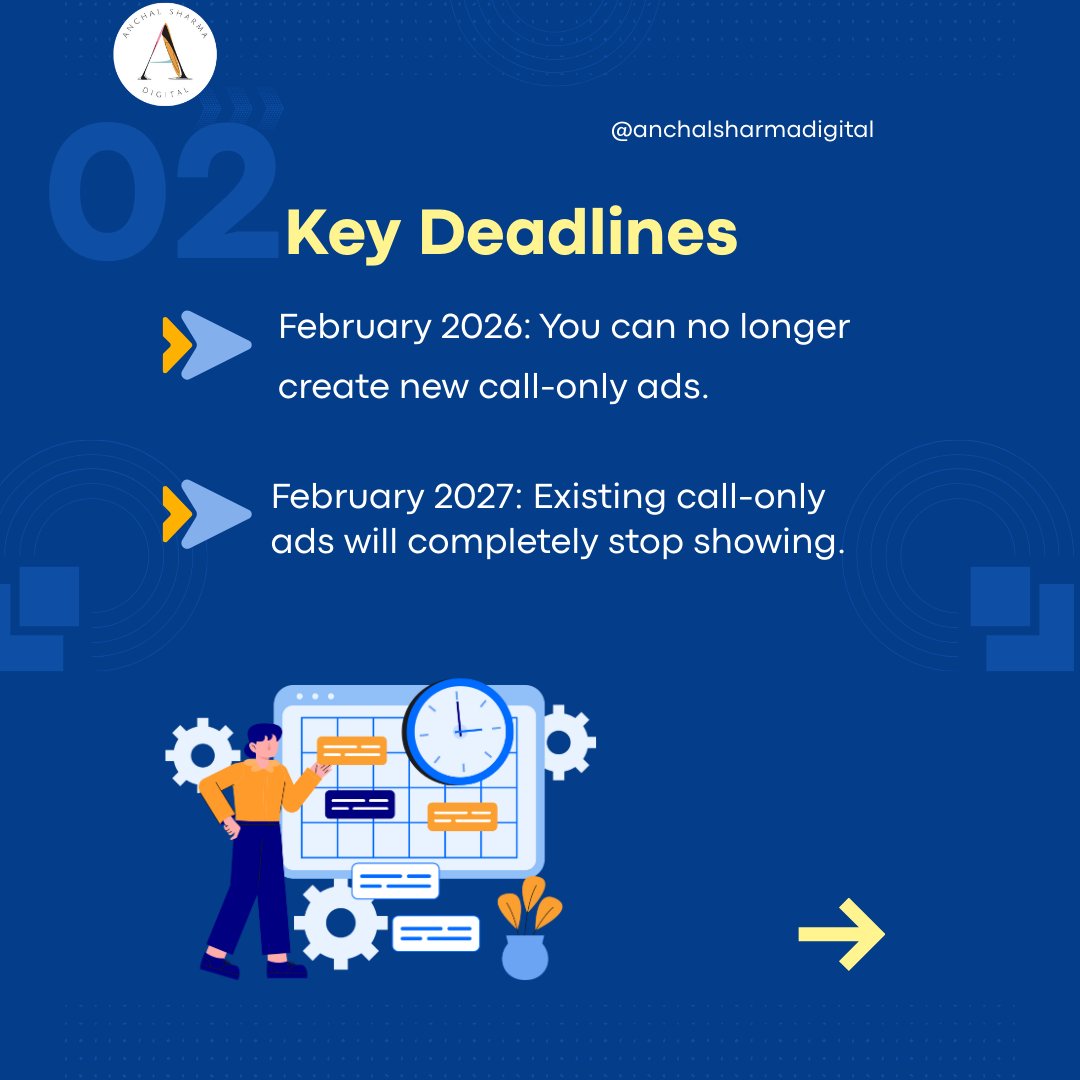 ANCHAL SHARMA
A
DIGITAL

@anchalsharmadigital

02

Key Deadlines

February 2026: You can no longer create new call-only ads.

February 2027: Existing call-only ads will completely stop showing.